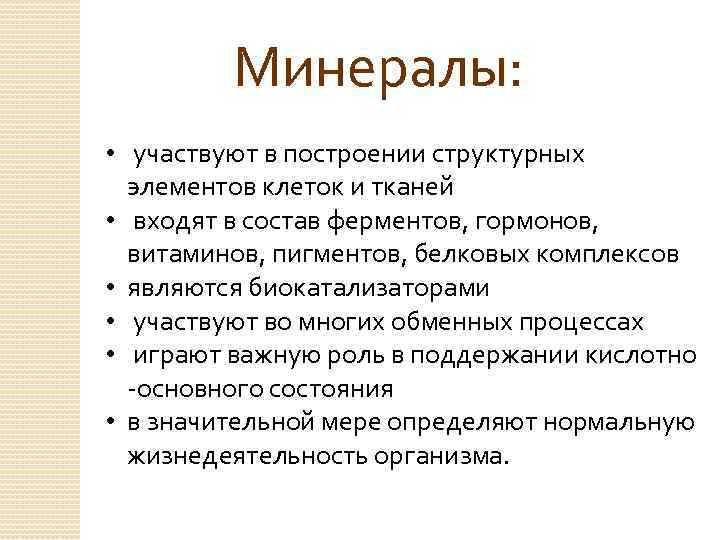 Минералы:

• участвуют в построении структурных элементов клеток и тканей
• входят в состав ферментов, гормонов, витаминов, пигментов, белковых комплексов
• являются биокатализаторами
• участвуют во многих обменных процессах
• играют важную роль в поддержании кислотно -основного состояния
• в значительной мере определяют нормальную жизнедеятельность организма.